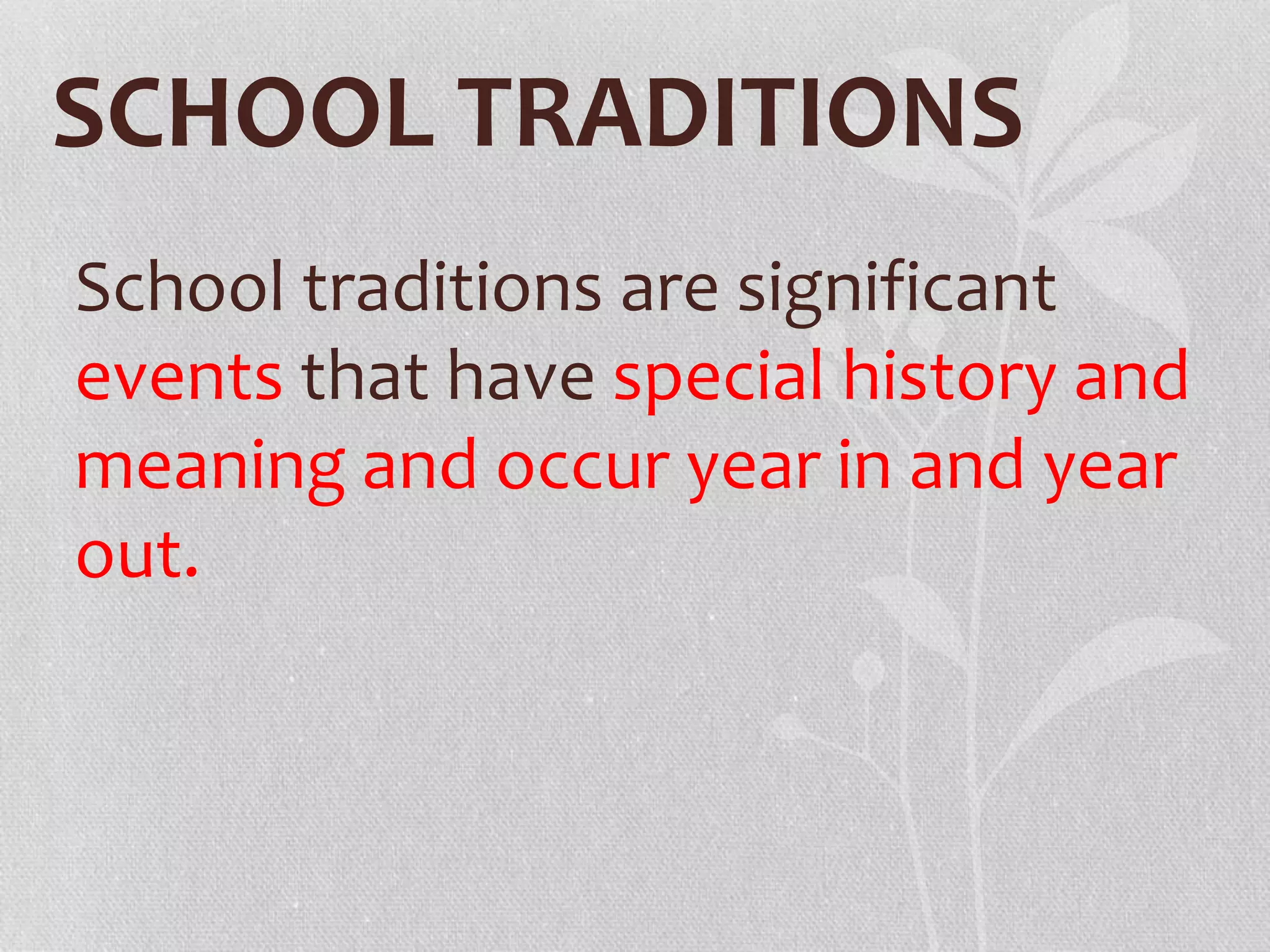 SCHOOL TRADITIONS

School traditions are significant events that have special history and meaning and occur year in and year out.